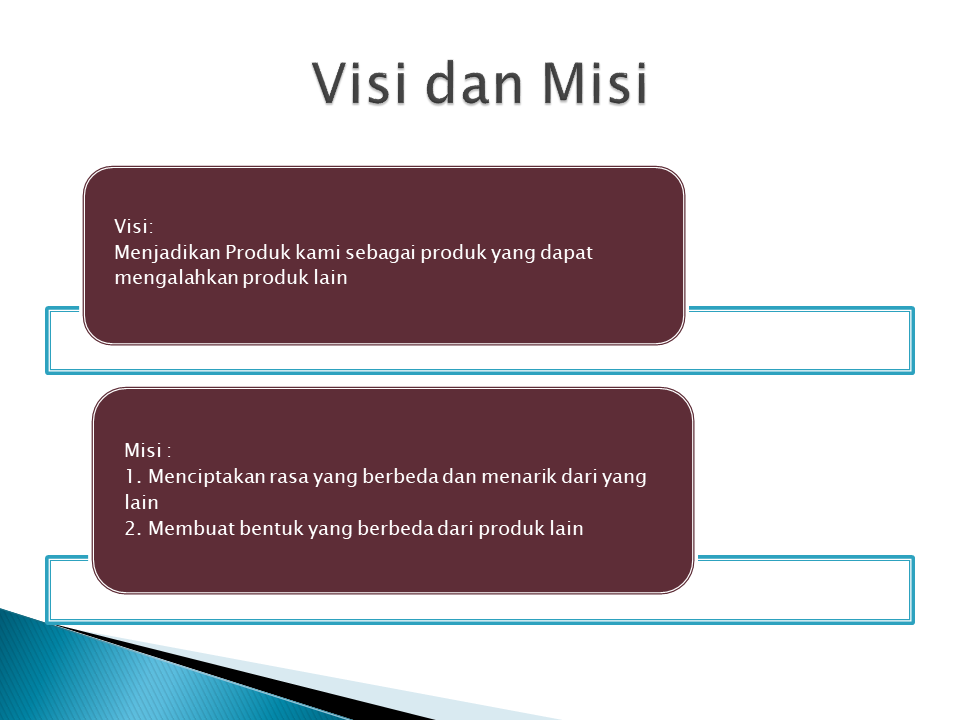 Visi dan Misi

Visi:
Menjadikan Produk kami sebagai produk yang dapat mengalahkan produk lain

Misi :
1. Menciptakan rasa yang berbeda dan menarik dari yang lain
2. Membuat bentuk yang berbeda dari produk lain